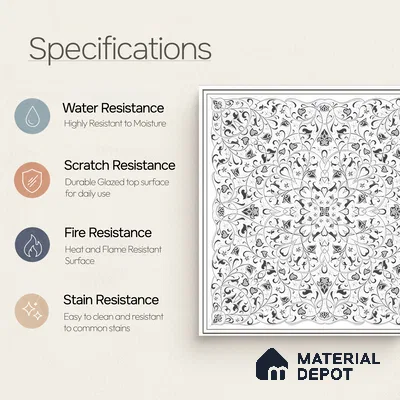 Specifications

Water Resistance
Highly Resistant to Moisture

Scratch Resistance
Durable Glazed top surface for daily use

Fire Resistance
Heat and Flame Resistant Surface

Stain Resistance
Easy to clean and resistant to common stains

MATERIAL DEPOT